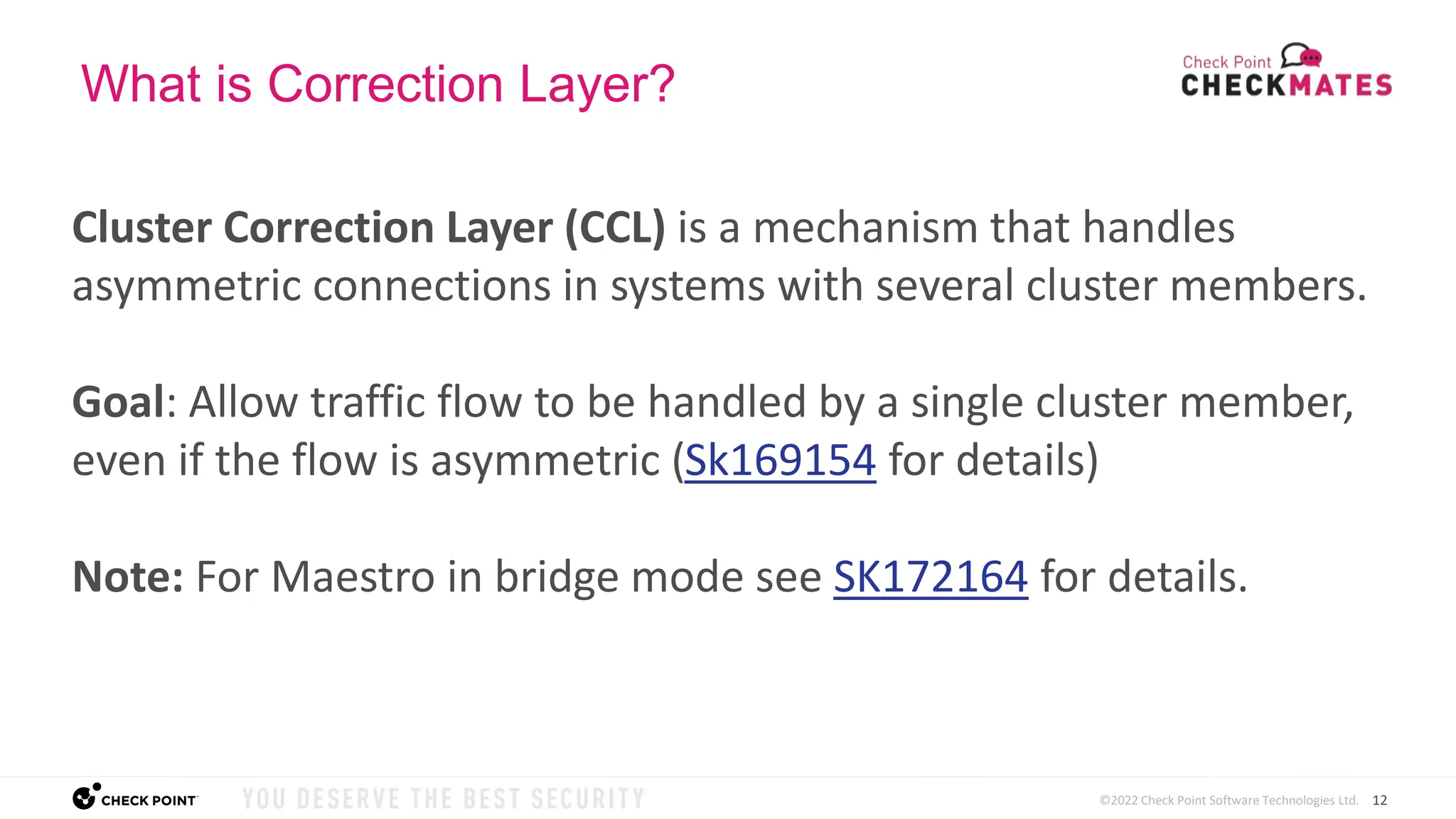 What is Correction Layer?

Check Point
CHECKMATES

Cluster Correction Layer (CCL) is a mechanism that handles asymmetric connections in systems with several cluster members.

Goal: Allow traffic flow to be handled by a single cluster member, even if the flow is asymmetric (Sk169154 for details)

Note: For Maestro in bridge mode see SK172164 for details.

CHECK POINT

YOU DESERVE THE BEST SECURITY

©2022 Check Point Software Technologies Ltd. 12